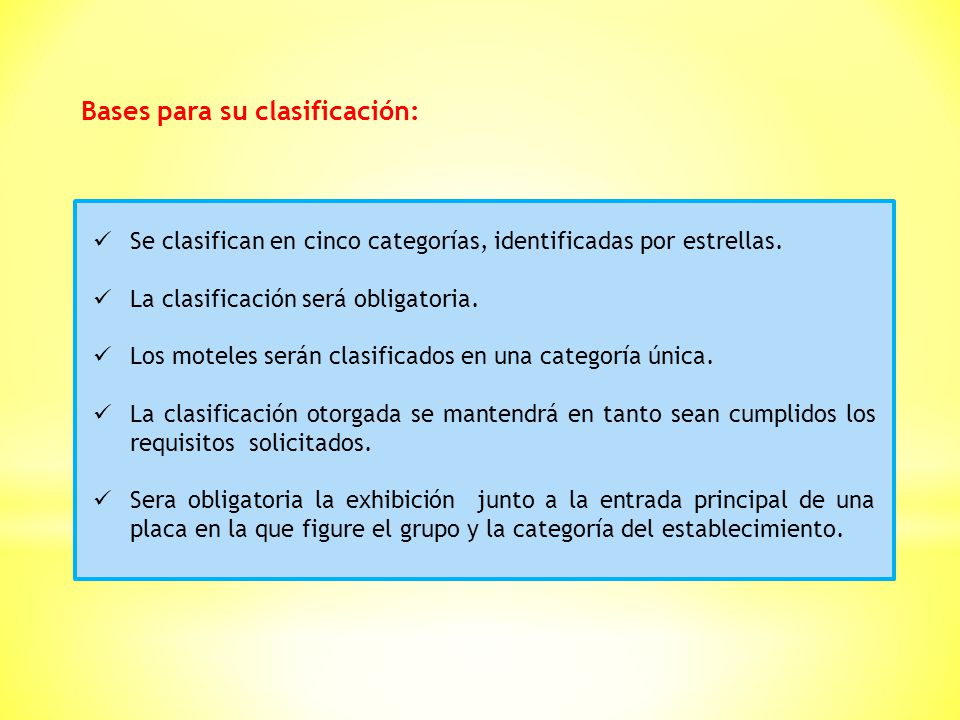 Bases para su clasificación:

✓ Se clasifican en cinco categorías, identificadas por estrellas.

✓ La clasificación será obligatoria.

✓ Los moteles serán clasificados en una categoría única.

✓ La clasificación otorgada se mantendrá en tanto sean cumplidos los requisitos solicitados.

✓ Sera obligatoria la exhibición junto a la entrada principal de una placa en la que figure el grupo y la categoría del establecimiento.